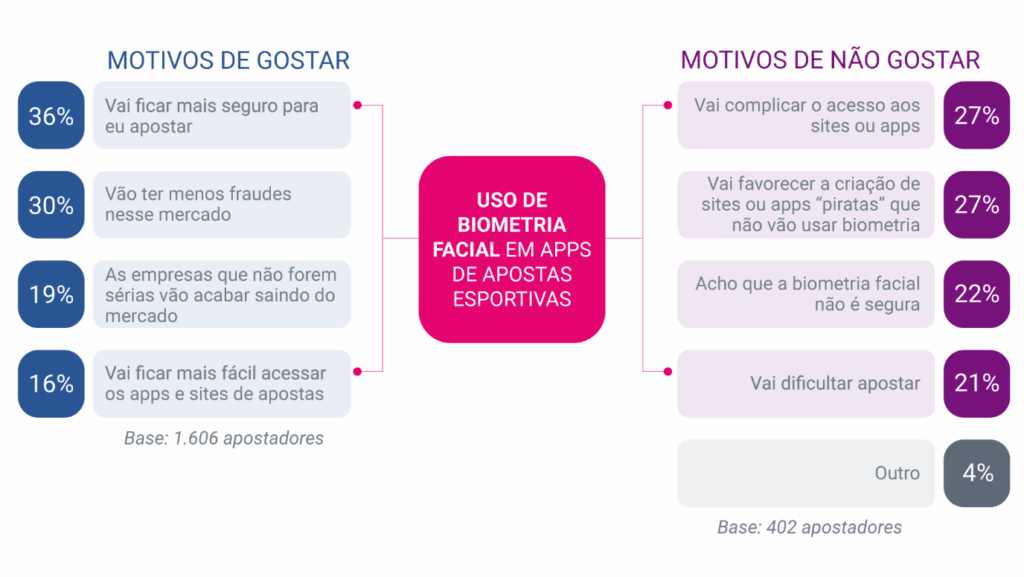 MOTIVOS DE GOSTAR

36% Vai ficar mais seguro para eu apostar

30% Vão ter menos fraudes nesse mercado

19% As empresas que não forem sérias vão acabar saindo do mercado

16% Vai ficar mais fácil acessar os apps e sites de apostas

Base: 1.606 apostadores

USO DE BIOMETRIA FACIAL EM APPS DE APOSTAS ESPORTIVAS

MOTIVOS DE NÃO GOSTAR

Vai complicar o acesso aos sites ou apps 27%

Vai favorecer a criação de sites ou apps "piratas" que não vão usar biometria 27%

Acho que a biometria facial não é segura 22%

Vai dificultar apostar 21%

Outro 4%

Base: 402 apostadores